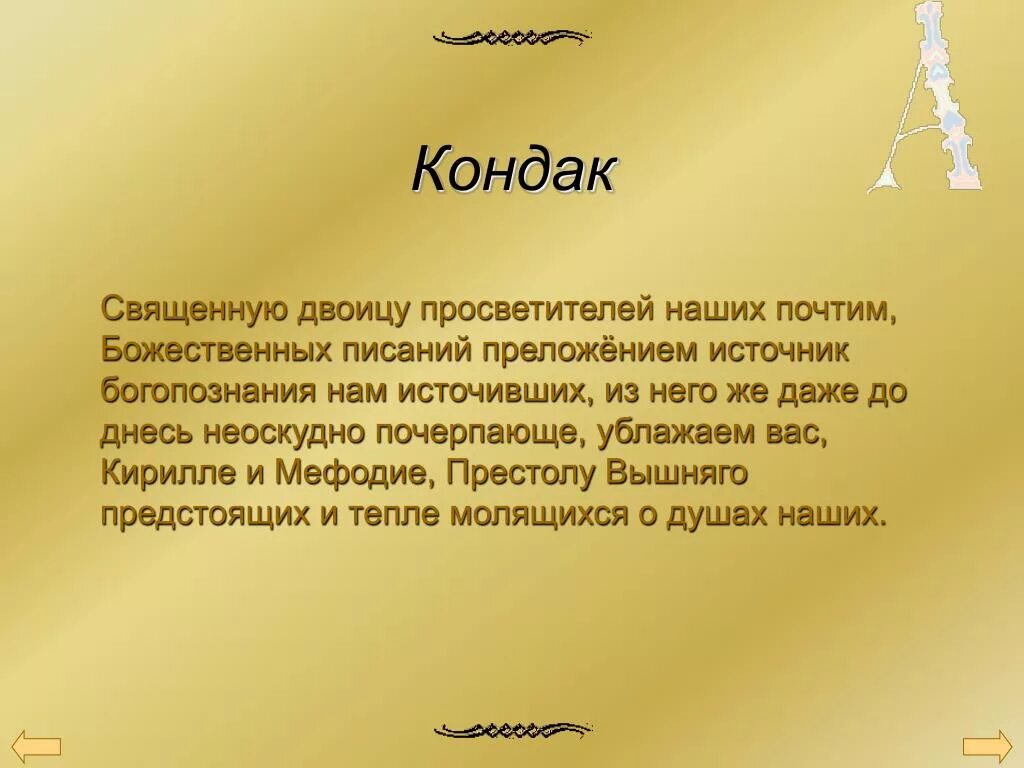 Кондак

Священную двоицу просветителей наших почтим, Божественных писаний преложёнием источник богопознания нам источивших, из него же даже до днесь неоскудно почерпающе, ублажаем вас, Кирилле и Мефодие, Престолу Вышняго предстоящих и тепле молящихся о душах наших.